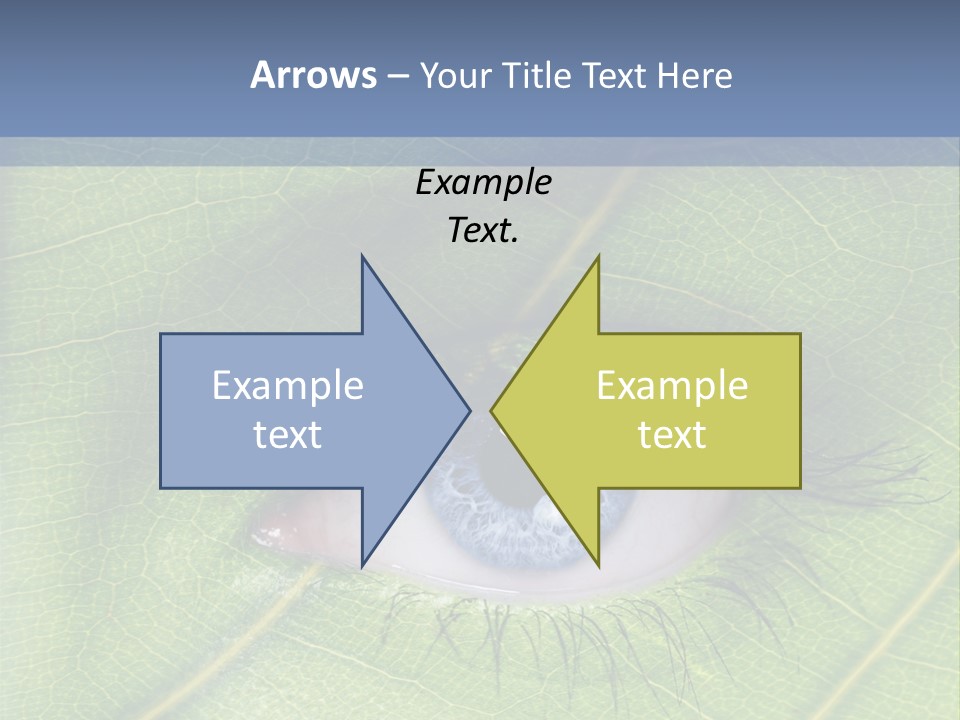 Arrows – Your Title Text Here

Example Text.

Example text

Example text